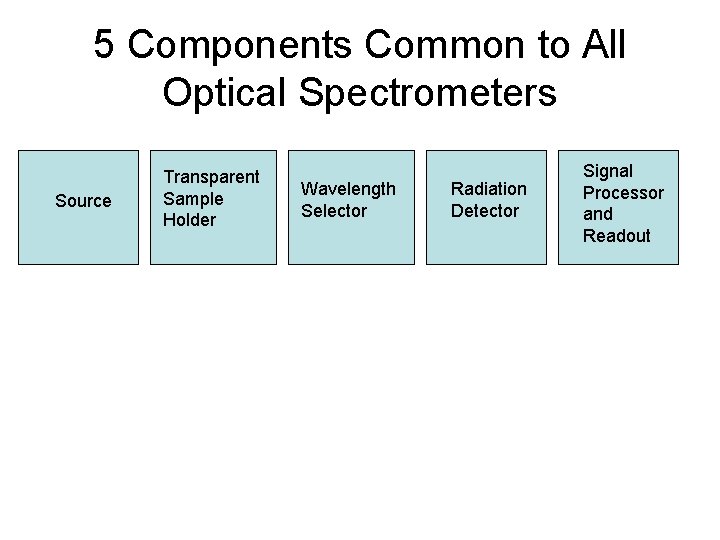 5 Components Common to All Optical Spectrometers

Source

Transparent Sample Holder

Wavelength Selector

Radiation Detector

Signal Processor and Readout